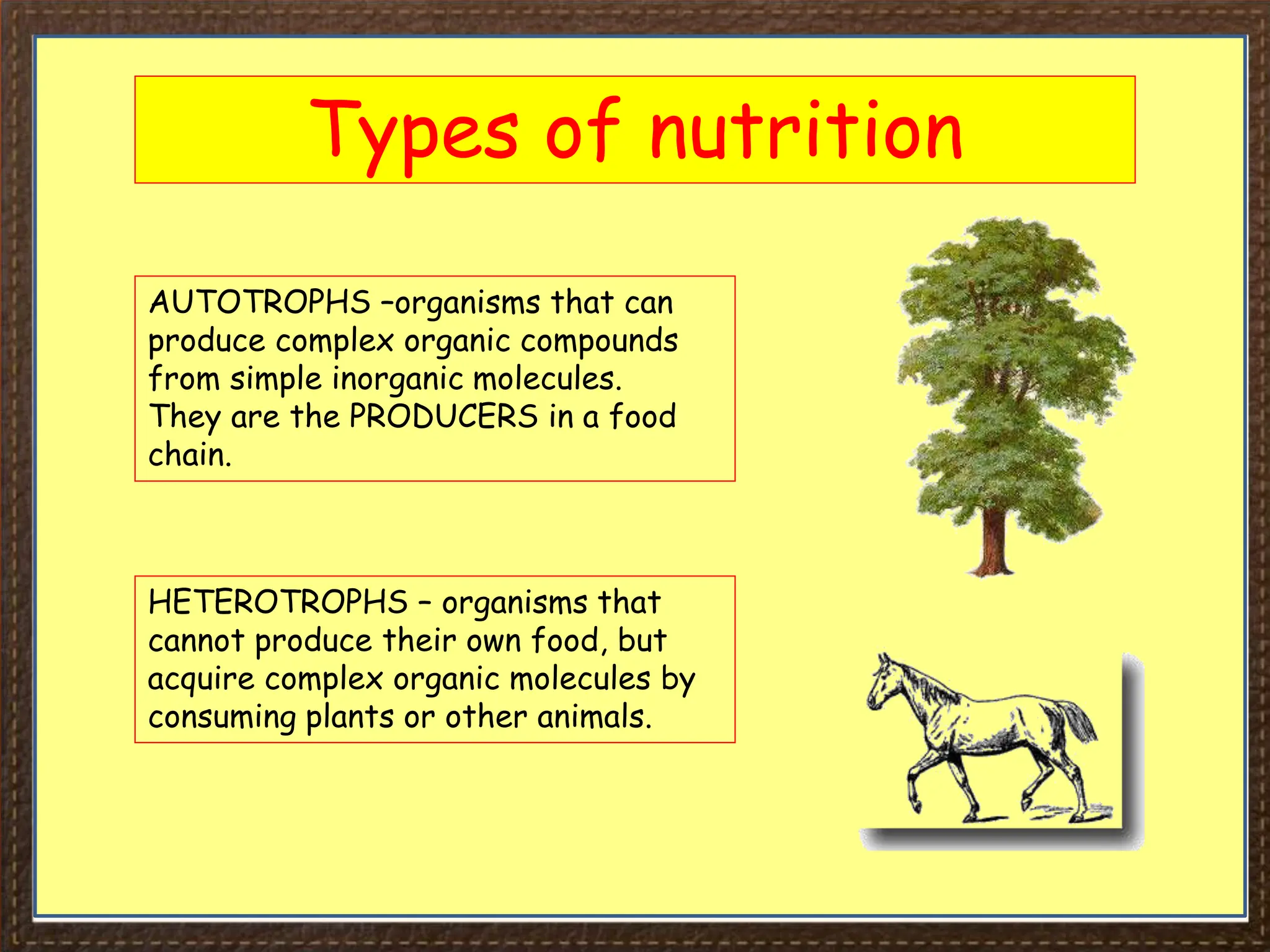 Types of nutrition

AUTOTROPHS –organisms that can produce complex organic compounds from simple inorganic molecules. They are the PRODUCERS in a food chain.

HETEROTROPHS – organisms that cannot produce their own food, but acquire complex organic molecules by consuming plants or other animals.